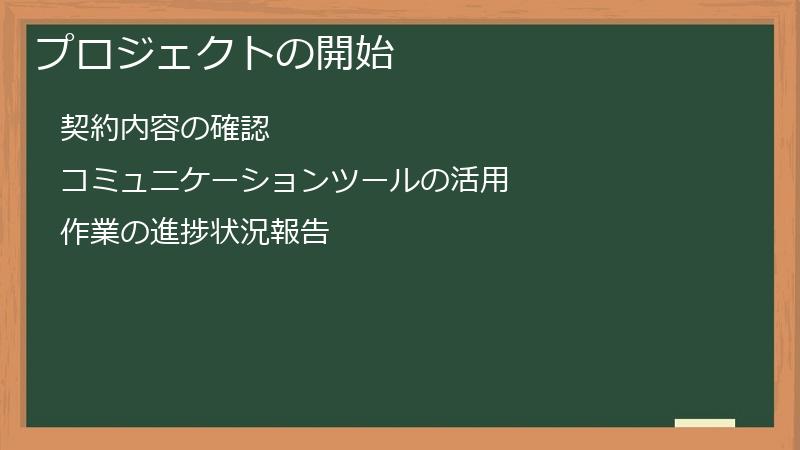 プロジェクトの開始

契約内容の確認

コミュニケーションツールの活用

作業の進捗状況報告